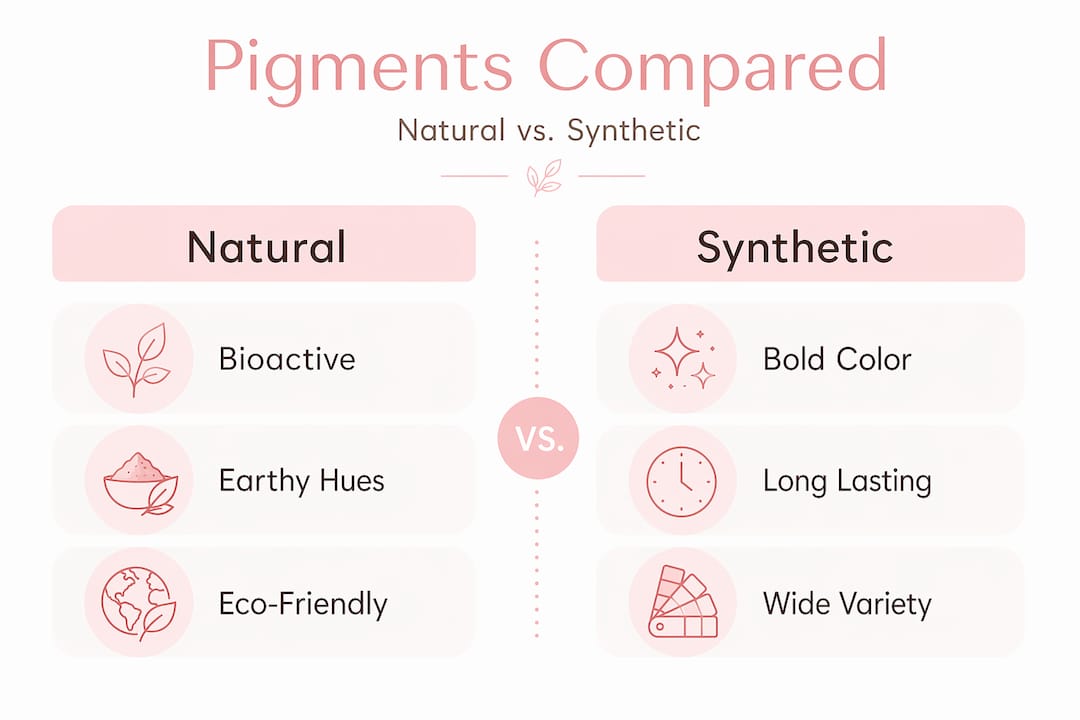 Pigments Compared

Natural vs. Synthetic

Natural

Bioactive

Earthy Hues

Eco-Friendly

VS.

Synthetic

Bold Color

Long Lasting

Wide Variety